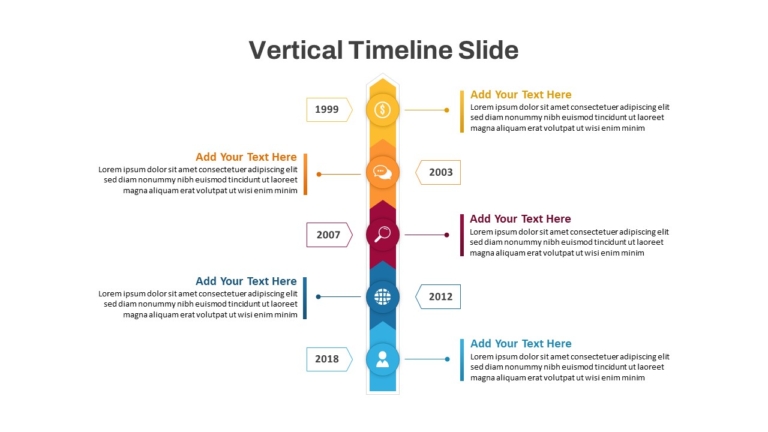 Vertical Timeline Slide

1999

Add Your Text Here
Lorem ipsum dolor sit amet consectetuer adipiscing elit sed diam nonummy nibh euismod tincidunt ut laoreet magna aliquam erat volutpat ut wisi enim minim

Add Your Text Here
Lorem ipsum dolor sit amet consectetuer adipiscing elit sed diam nonummy nibh euismod tincidunt ut laoreet magna aliquam erat volutpat ut wisi enim minim

2003

2007

Add Your Text Here
Lorem ipsum dolor sit amet consectetuer adipiscing elit sed diam nonummy nibh euismod tincidunt ut laoreet magna aliquam erat volutpat ut wisi enim minim

Add Your Text Here
Lorem ipsum dolor sit amet consectetuer adipiscing elit sed diam nonummy nibh euismod tincidunt ut laoreet magna aliquam erat volutpat ut wisi enim minim

2012

2018

Add Your Text Here
Lorem ipsum dolor sit amet consectetuer adipiscing elit sed diam nonummy nibh euismod tincidunt ut laoreet magna aliquam erat volutpat ut wisi enim minim